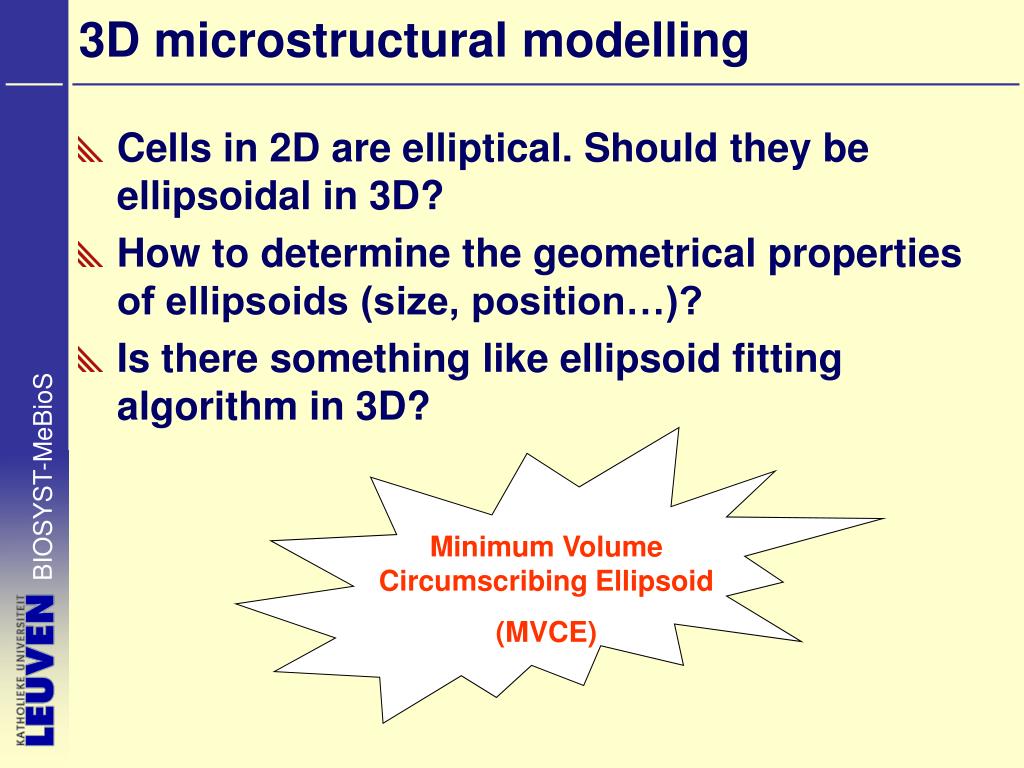 3D microstructural modelling

Cells in 2D are elliptical. Should they be ellipsoidal in 3D?

How to determine the geometrical properties of ellipsoids (size, position…)?

Is there something like ellipsoid fitting algorithm in 3D?

Minimum Volume Circumscribing Ellipsoid

(MVCE)

BIOSYST-MeBioS

KATHOLIEKE UNIVERSITEIT LEUVEN